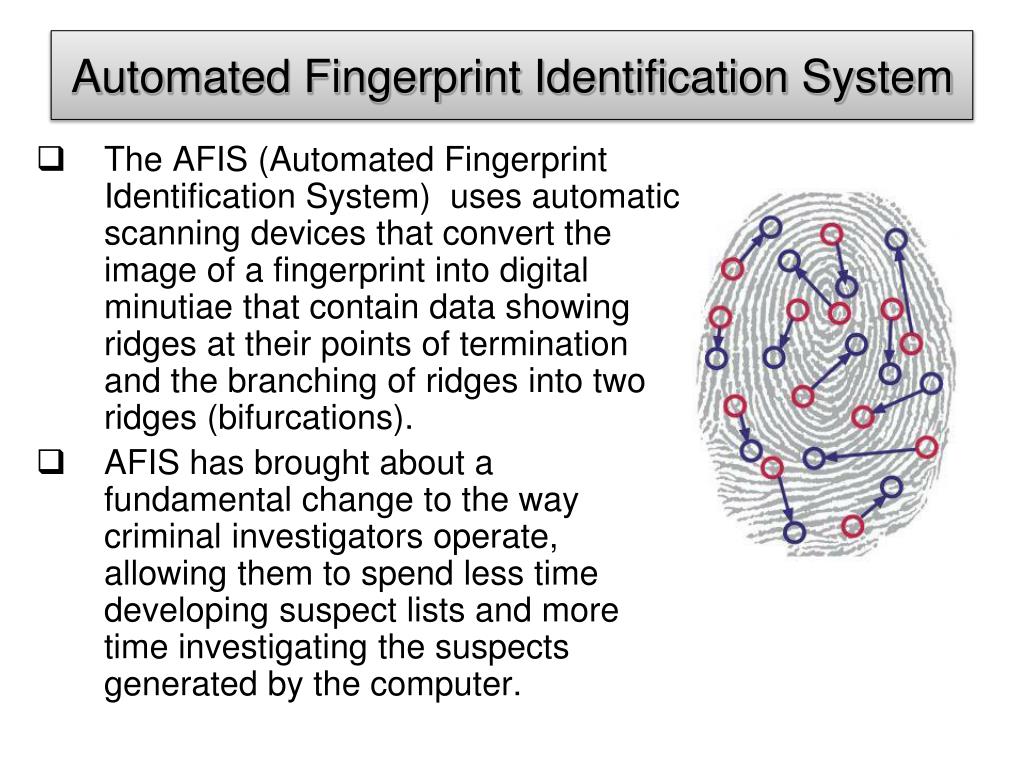 Automated Fingerprint Identification System

❑ The AFIS (Automated Fingerprint Identification System) uses automatic scanning devices that convert the image of a fingerprint into digital minutiae that contain data showing ridges at their points of termination and the branching of ridges into two ridges (bifurcations).

❑ AFIS has brought about a fundamental change to the way criminal investigators operate, allowing them to spend less time developing suspect lists and more time investigating the suspects generated by the computer.